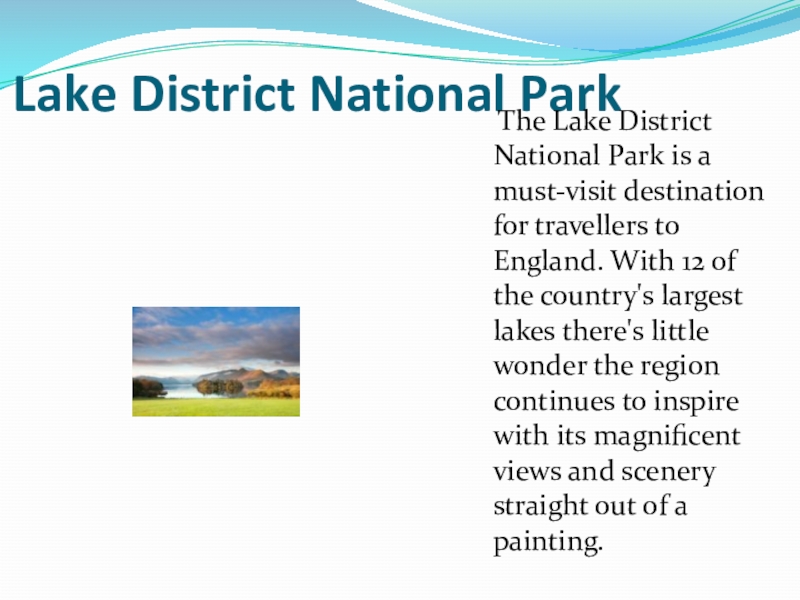 Lake District National Park

The Lake District National Park is a must-visit destination for travellers to England. With 12 of the country's largest lakes there's little wonder the region continues to inspire with its magnificent views and scenery straight out of a painting.